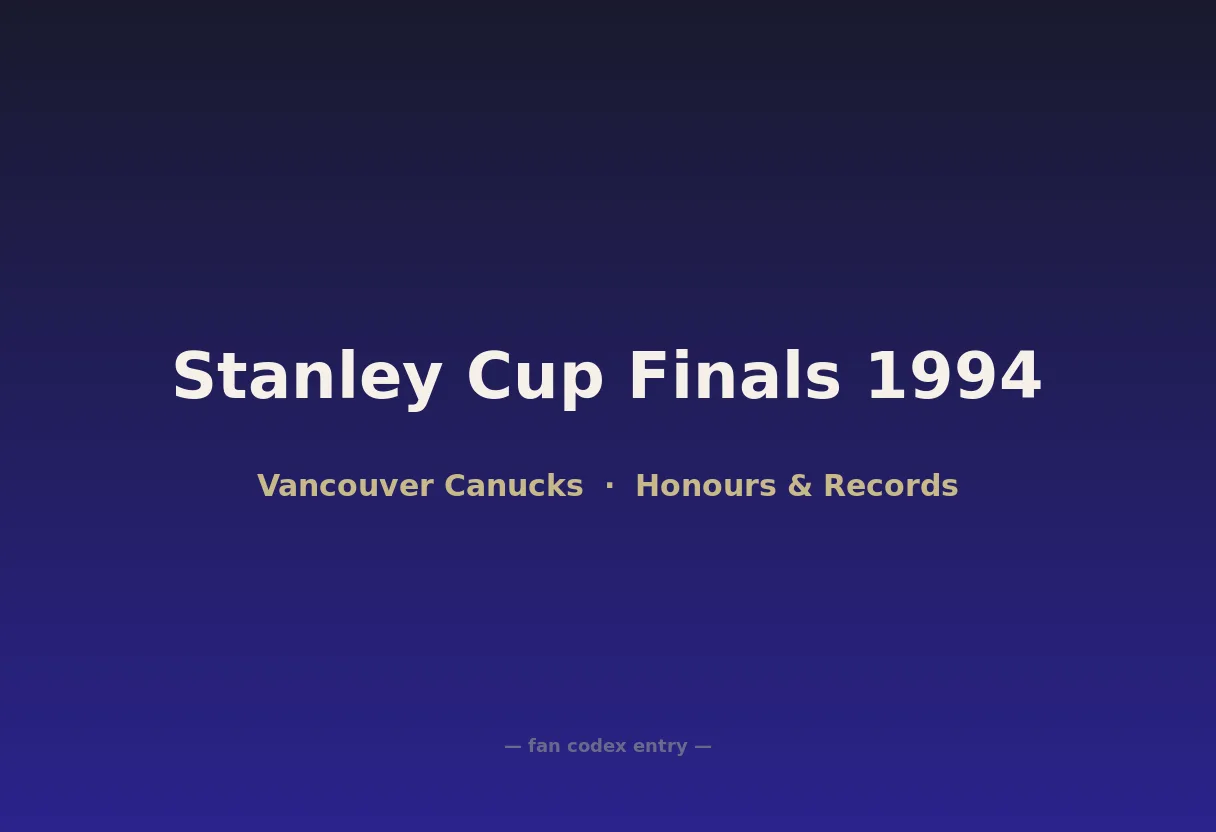 Stanley Cup Finals 1994

Vancouver Canucks · Honours & Records

— fan codex entry —